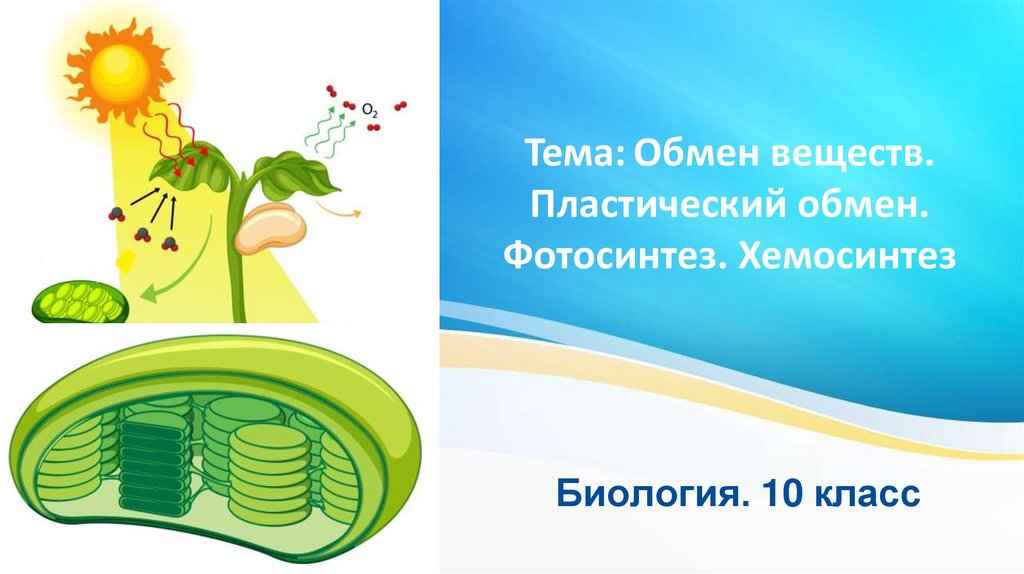 $O_2$

Тема: Обмен веществ. Пластический обмен. Фотосинтез. Хемосинтез

Биология. 10 класс